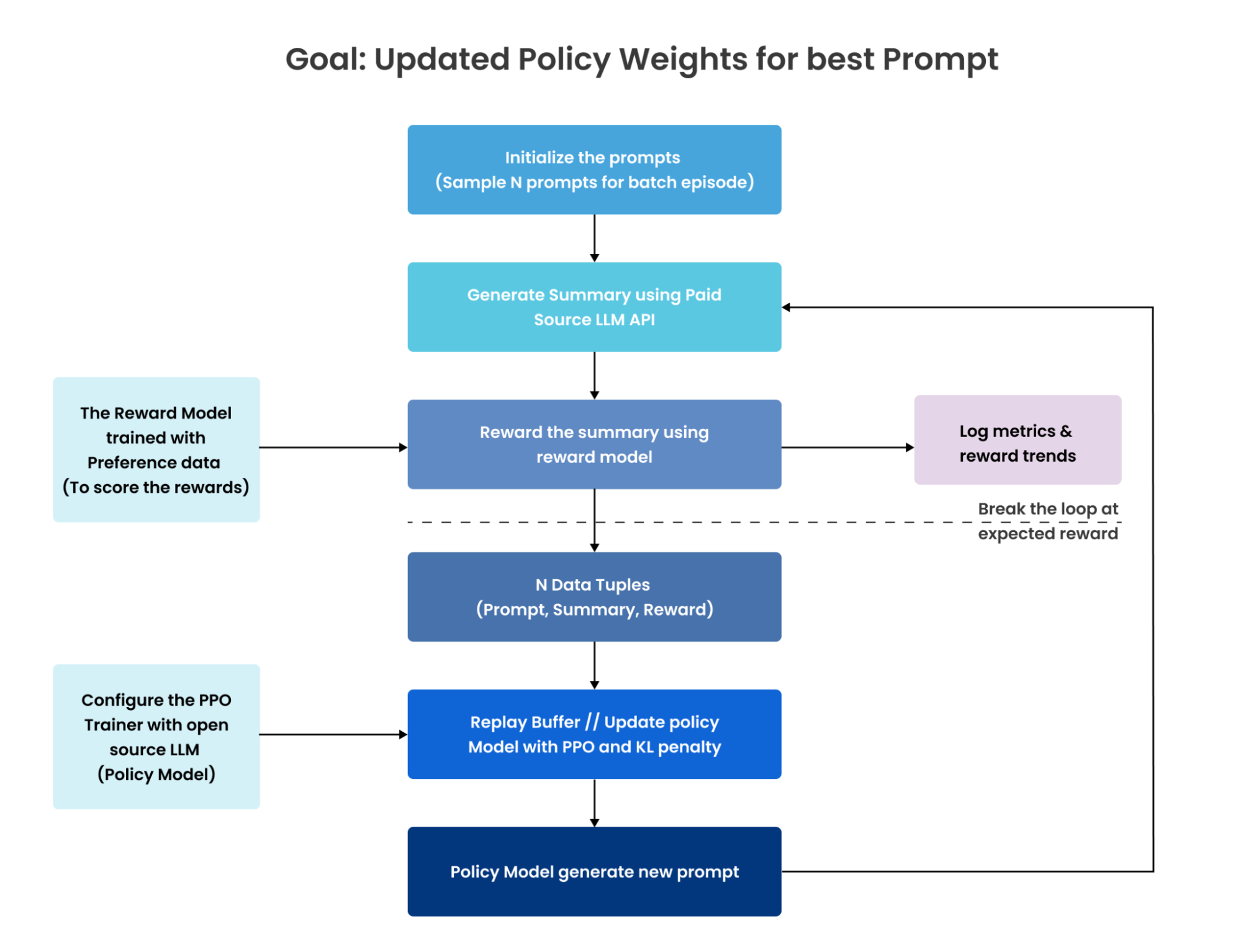 Goal: Updated Policy Weights for best Prompt

Initialize the prompts
(Sample N prompts for batch episode)

Generate Summary using Paid Source LLM API

The Reward Model trained with Preference data
(To score the rewards)

Reward the summary using reward model

Log metrics & reward trends

Break the loop at expected reward

N Data Tuples
(Prompt, Summary, Reward)

Configure the PPO Trainer with open source LLM
(Policy Model)

Replay Buffer // Update policy Model with PPO and KL penalty

Policy Model generate new prompt